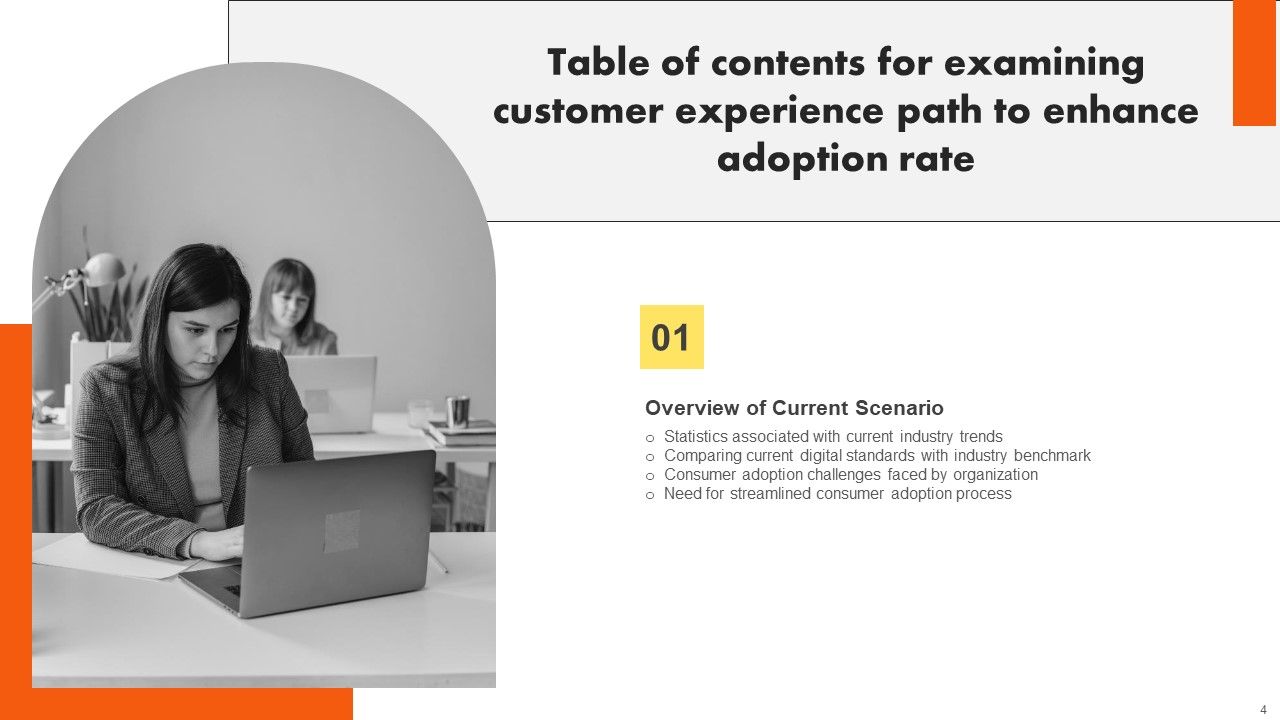 Table of contents for examining customer experience path to enhance adoption rate

01

Overview of Current Scenario

o Statistics associated with current industry trends
o Comparing current digital standards with industry benchmark
o Consumer adoption challenges faced by organization
o Need for streamlined consumer adoption process

4